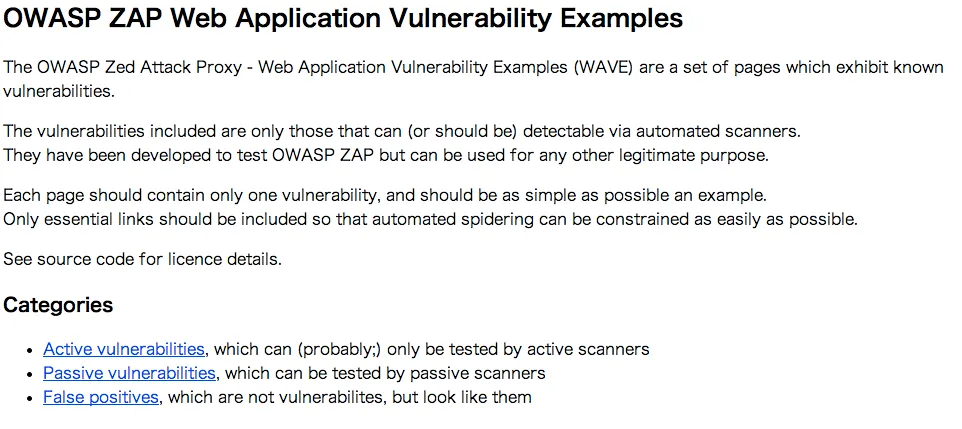 OWASP ZAP Web Application Vulnerability Examples

The OWASP Zed Attack Proxy - Web Application Vulnerability Examples (WAVE) are a set of pages which exhibit known vulnerabilities.

The vulnerabilities included are only those that can (or should be) detectable via automated scanners.
They have been developed to test OWASP ZAP but can be used for any other legitimate purpose.

Each page should contain only one vulnerability, and should be as simple as possible an example.
Only essential links should be included so that automated spidering can be constrained as easily as possible.

See source code for licence details.

Categories

- Active vulnerabilities, which can (probably;) only be tested by active scanners
- Passive vulnerabilities, which can be tested by passive scanners
- False positives, which are not vulnerabilites, but look like them